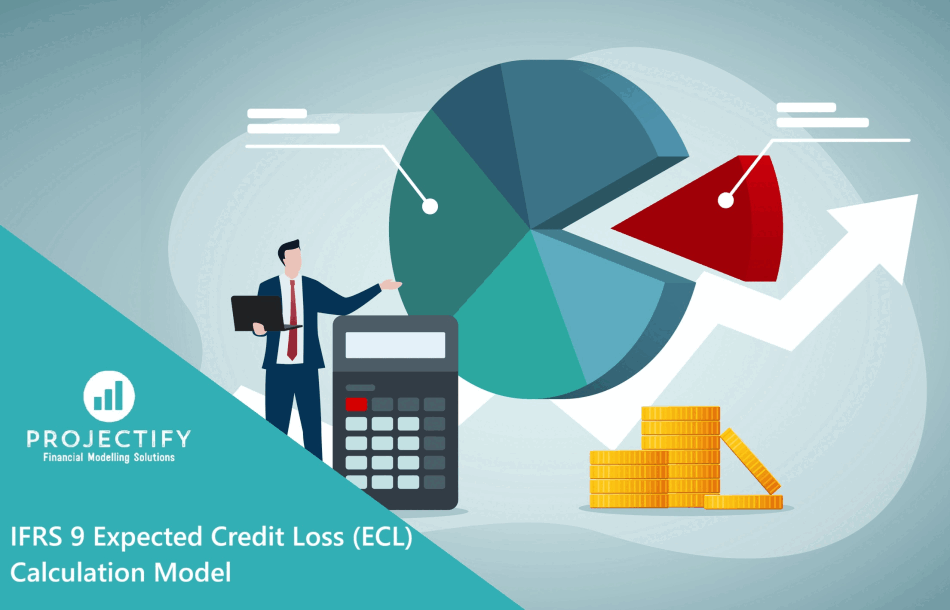 PROJECTIFY
Financial Modelling Solutions

IFRS 9 Expected Credit Loss (ECL) Calculation Model